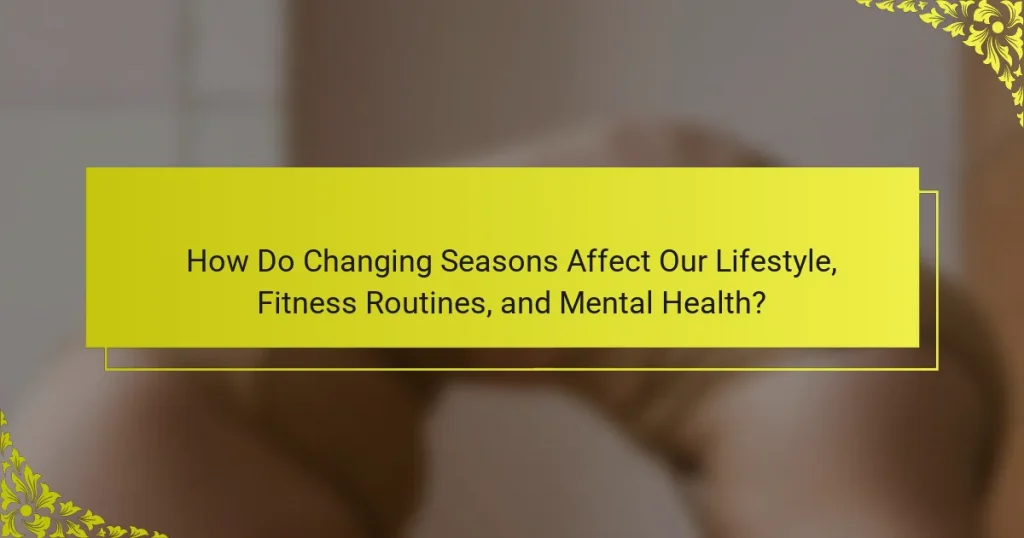 How Do Changing Seasons Affect Our Lifestyle, Fitness Routines, and Mental Health?